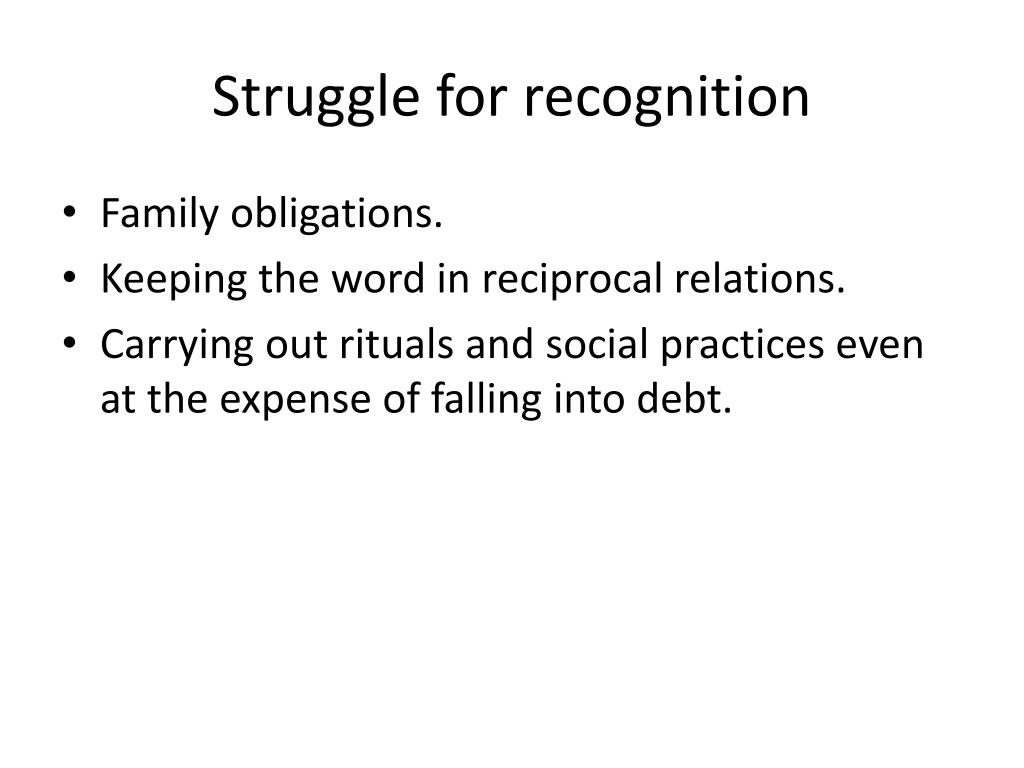 Struggle for recognition

• Family obligations.
• Keeping the word in reciprocal relations.
• Carrying out rituals and social practices even at the expense of falling into debt.